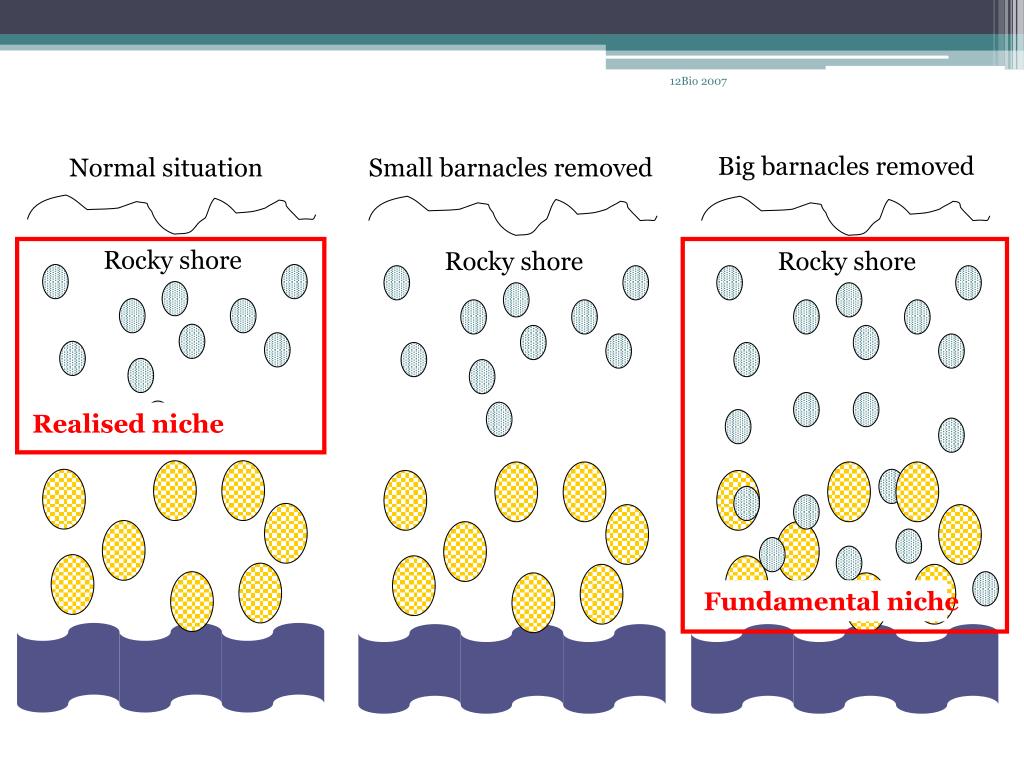 12Bio 2007

Normal situation

Rocky shore

Realised niche

Small barnacles removed

Rocky shore

Big barnacles removed

Rocky shore

Fundamental niche